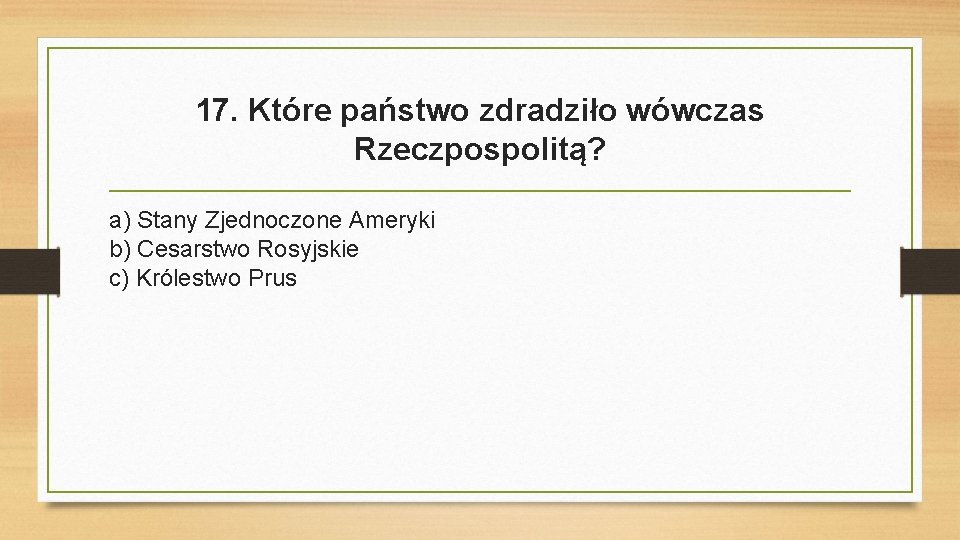 17. Które państwo zdradziło wówczas Rzeczpospolitą?

a) Stany Zjednoczone Ameryki
b) Cesarstwo Rosyjskie
c) Królestwo Prus